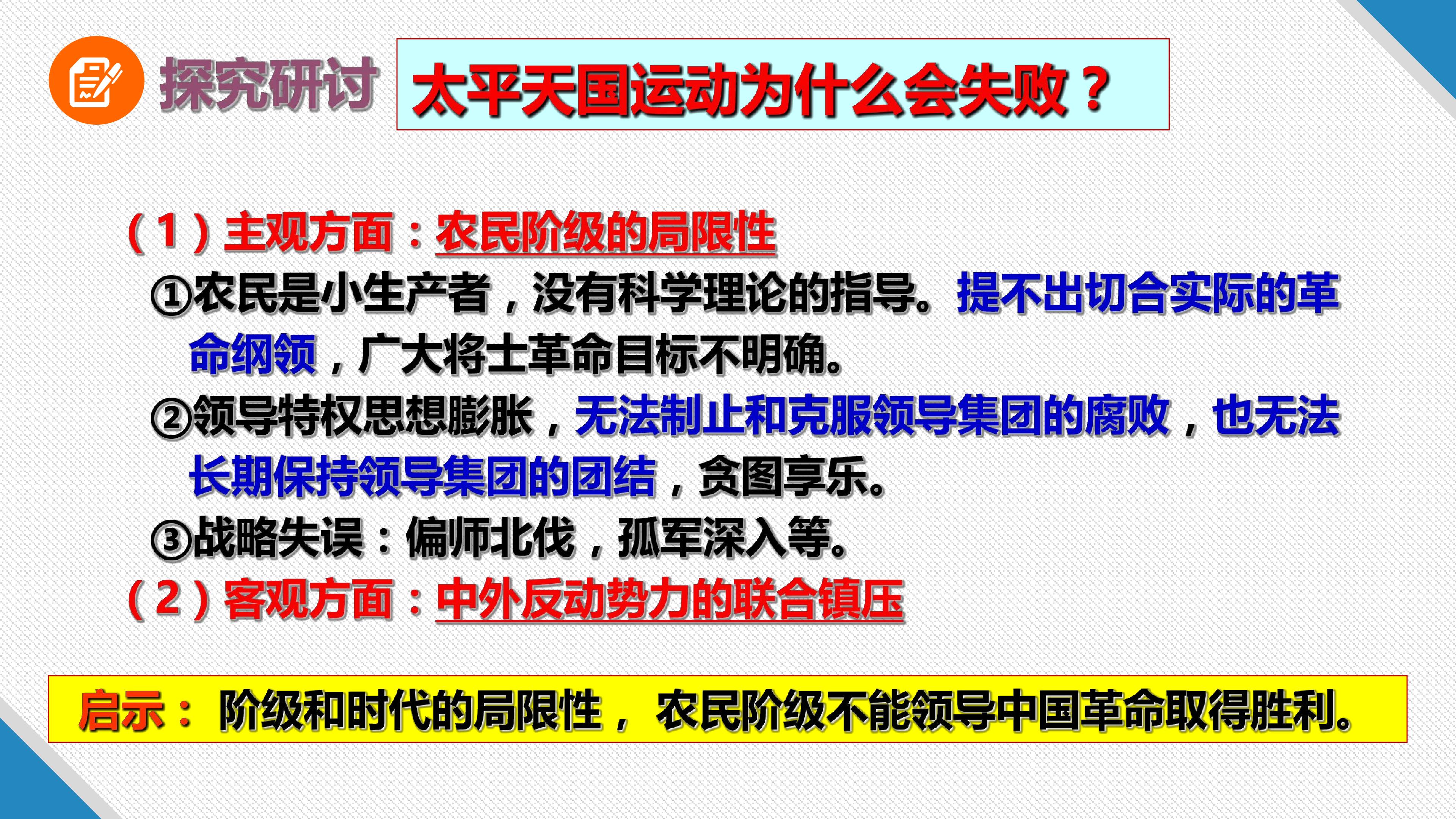 探究研讨

太平天国运动为什么会失败？

（1）主观方面：农民阶级的局限性

①农民是小生产者，没有科学理论的指导。提不出切合实际的革命纲领，广大将士革命目标不明确。

②领导特权思想膨胀，无法制止和克服领导集团的腐败，也无法长期保持领导集团的团结，贪图享乐。

③战略失误：偏师北伐，孤军深入等。

（2）客观方面：中外反动势力的联合镇压

启示：阶级和时代的局限性，农民阶级不能领导中国革命取得胜利。